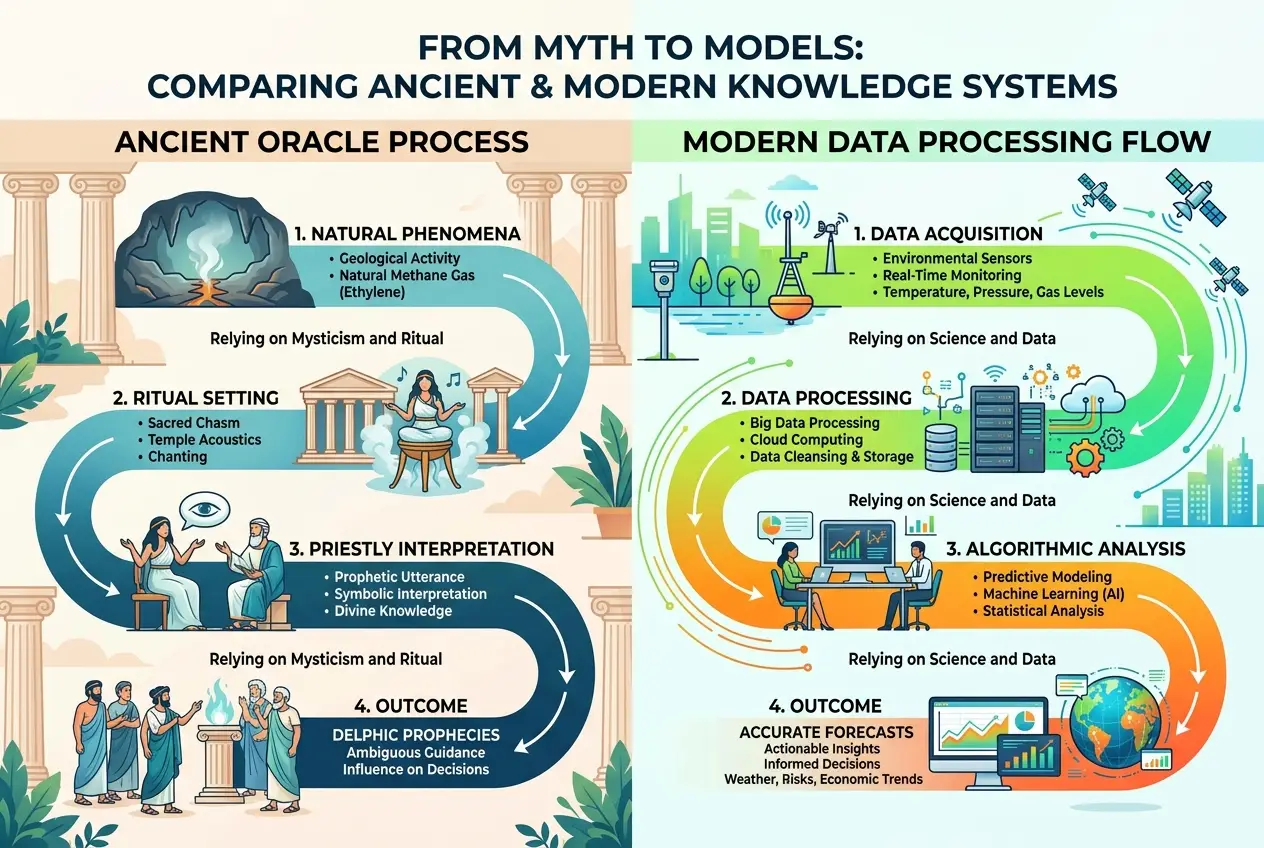 FROM MYTH TO MODELS:
COMPARING ANCIENT & MODERN KNOWLEDGE SYSTEMS

ANCIENT ORACLE PROCESS

1. NATURAL PHENOMENA
• Geological Activity
• Natural Methane Gas (Ethylene)

Relying on Mysticism and Ritual

2. RITUAL SETTING
• Sacred Chasm
• Temple Acoustics
• Chanting

3. PRIESTLY INTERPRETATION
• Prophetic Utterance
• Symbolic Interpretation
• Divine Knowledge

Relying on Mysticism and Ritual

4. OUTCOME
DELPHIC PROPHECIES
Ambiguous Guidance
Influence on Decisions

MODERN DATA PROCESSING FLOW

1. DATA ACQUISITION
• Environmental Sensors
• Real-Time Monitoring
• Temperature, Pressure, Gas Levels

Relying on Science and Data

2. DATA PROCESSING
• Big Data Processing
• Cloud Computing
• Data Cleansing & Storage

Relying on Science and Data

3. ALGORITHMIC ANALYSIS
• Predictive Modeling
• Machine Learning (AI)
• Statistical Analysis

Relying on Science and Data

4. OUTCOME
ACCURATE FORECASTS
Actionable Insights
Informed Decisions
Weather, Risks, Economic Trends